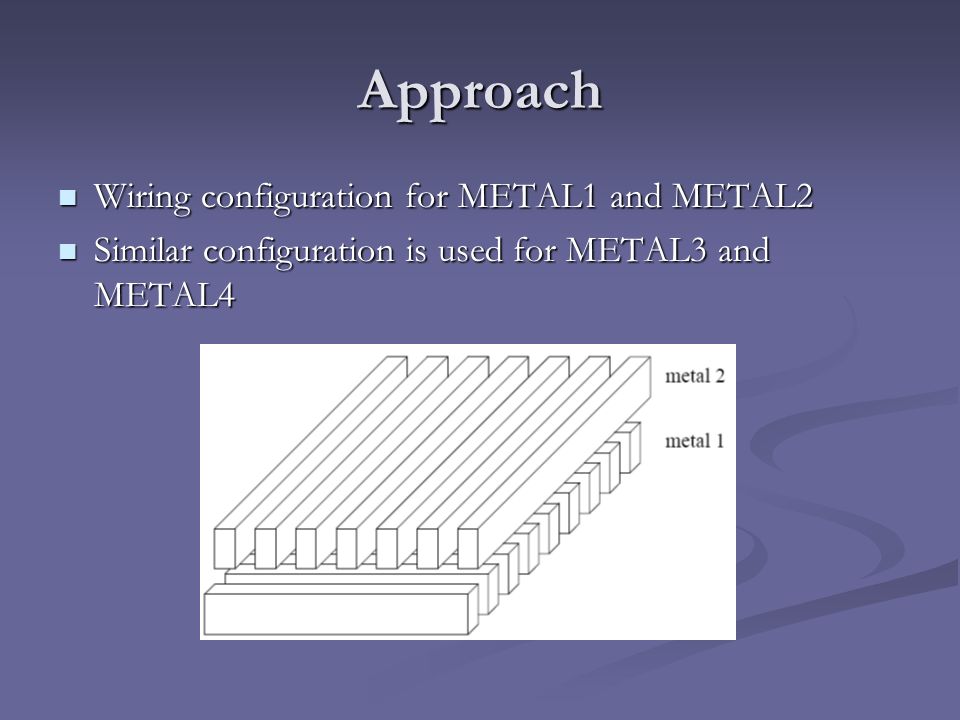 Approach

- Wiring configuration for METAL1 and METAL2
- Similar configuration is used for METAL3 and METAL4

metal 2

metal 1